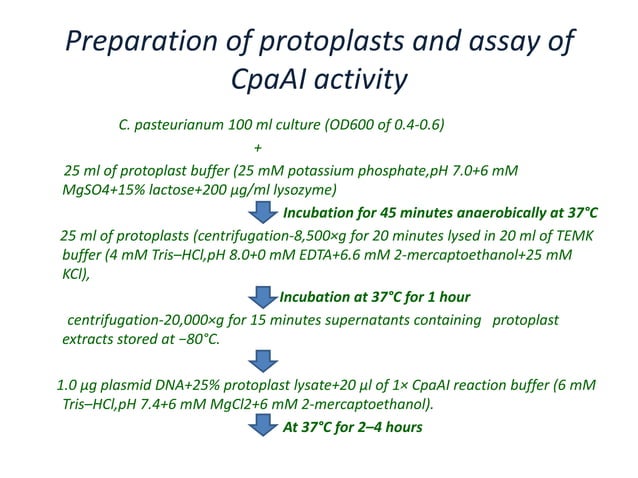 Preparation of protoplasts and assay of CpaAI activity

C. pasteurianum 100 ml culture (OD600 of 0.4-0.6)

+

25 ml of protoplast buffer (25 mM potassium phosphate,pH 7.0+6 mM MgSO4+15% lactose+200 µg/ml lysozyme)

Incubation for 45 minutes anaerobically at 37°C

25 ml of protoplasts (centrifugation-8,500×g for 20 minutes lysed in 20 ml of TEMK buffer (4 mM Tris–HCl,pH 8.0+0 mM EDTA+6.6 mM 2-mercaptoethanol+25 mM KCl),

Incubation at 37°C for 1 hour

centrifugation-20,000×g for 15 minutes supernatants containing protoplast extracts stored at −80°C.

1.0 µg plasmid DNA+25% protoplast lysate+20 µl of 1× CpaAI reaction buffer (6 mM Tris–HCl,pH 7.4+6 mM MgCl2+6 mM 2-mercaptoethanol).

At 37°C for 2–4 hours